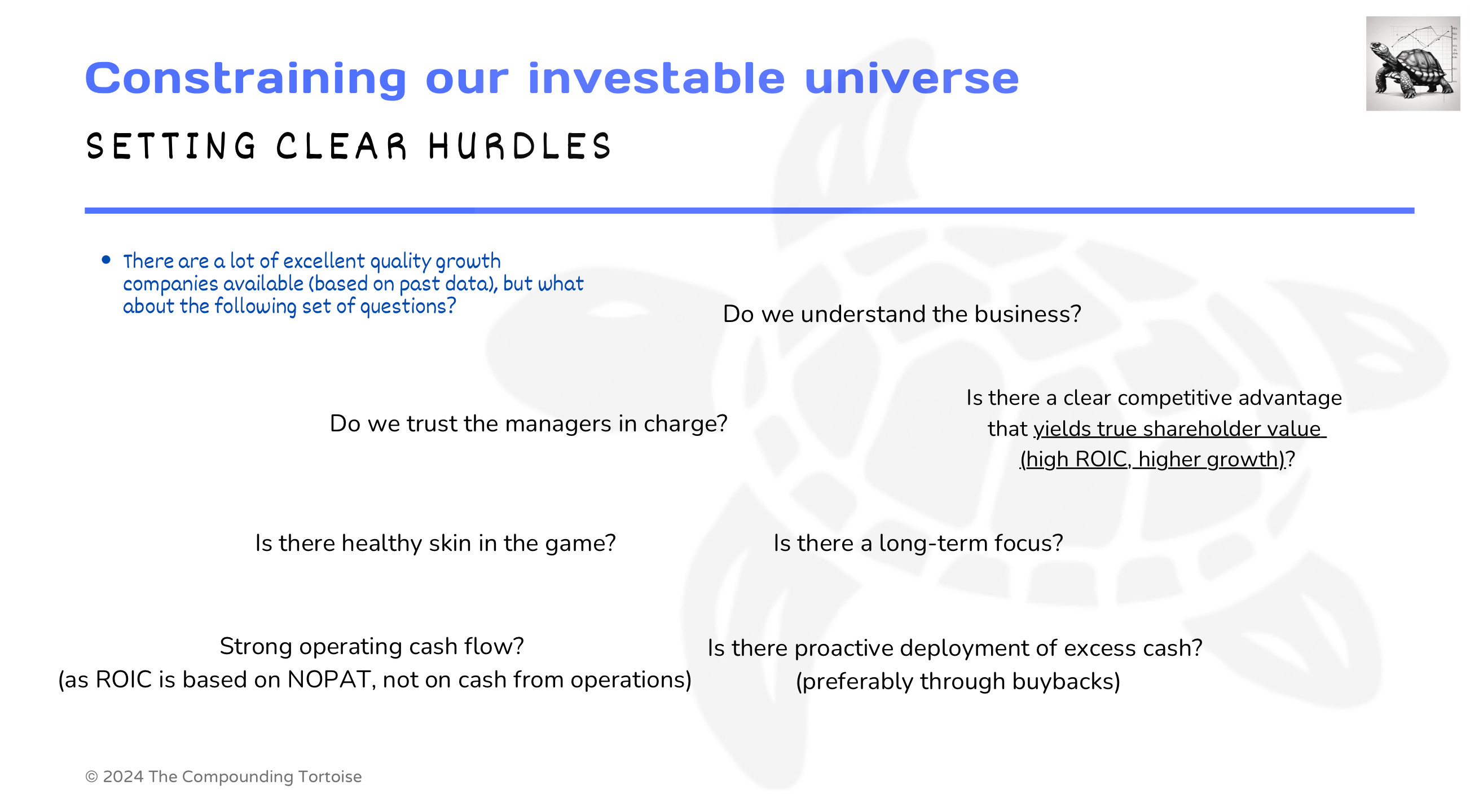 Constraining our investable universe

SETTING CLEAR HURDLES

• There are a lot of excellent quality growth companies available (based on past data), but what about the following set of questions?

Do we understand the business?

Do we trust the managers in charge?

Is there a clear competitive advantage that yields true shareholder value (high ROIC, higher growth)?

Is there healthy skin in the game?

Is there a long-term focus?

Strong operating cash flow?
(as ROIC is based on NOPAT, not on cash from operations)

Is there proactive deployment of excess cash?
(preferably through buybacks)

© 2024 The Compounding Tortoise